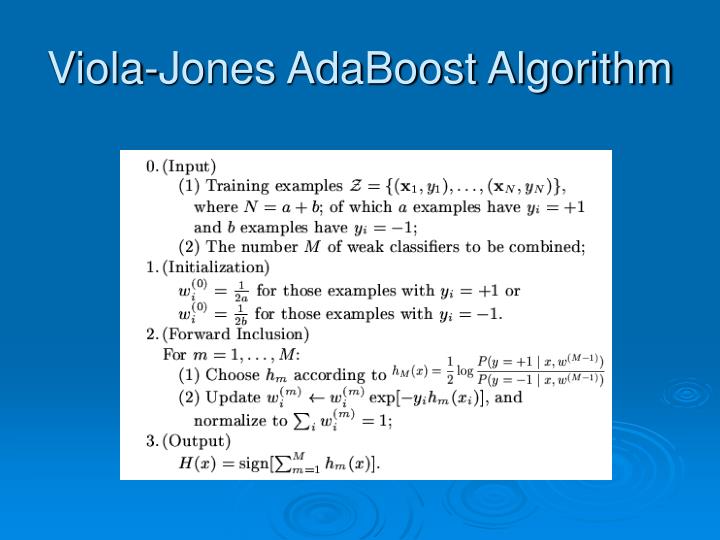 Viola-Jones AdaBoost Algorithm

0. (Input)
(1) Training examples $\mathcal{Z} = \{(\mathbf{x}_1, y_1), \ldots, (\mathbf{x}_N, y_N)\}$, where $N = a + b$; of which $a$ examples have $y_i = +1$ and $b$ examples have $y_i = -1$;
(2) The number $M$ of weak classifiers to be combined;
1. (Initialization)
$w_i^{(0)} = \frac{1}{2a}$ for those examples with $y_i = +1$ or
$w_i^{(0)} = \frac{1}{2b}$ for those examples with $y_i = -1$.
2. (Forward Inclusion)
For $m = 1, \ldots, M$:
(1) Choose $h_m$ according to $h_M(x) = \frac{1}{2} \log \frac{P(y=+1 \mid x, w^{(M-1)})}{P(y=-1 \mid x, w^{(M-1)})}$
(2) Update $w_i^{(m)} \leftarrow w_i^{(m)} \exp[-y_i h_m(x_i)]$, and normalize to $\sum_i w_i^{(m)} = 1$;
3. (Output)
$H(x) = \text{sign}[\sum_{m=1}^{M} h_m(x)]$.